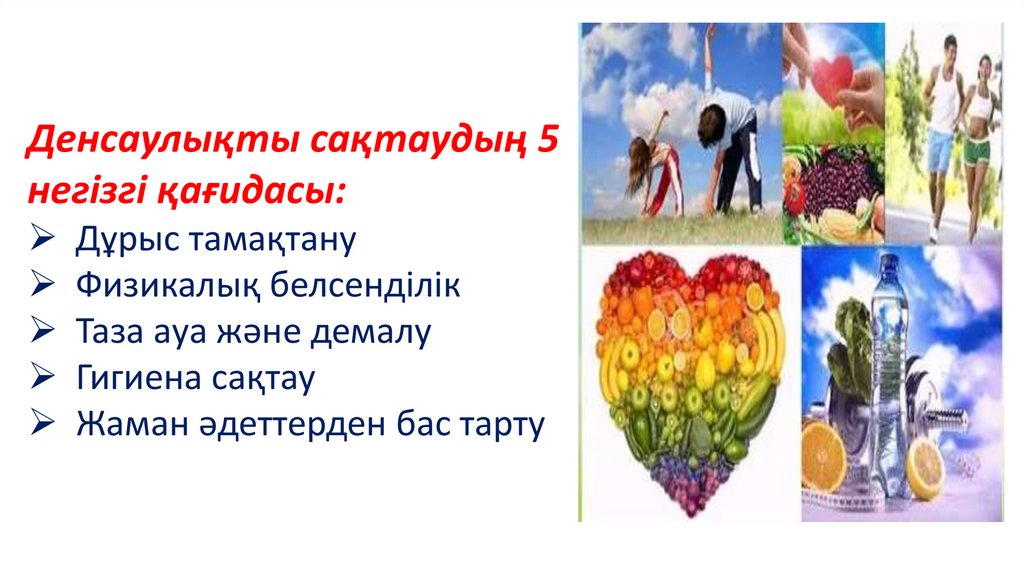 Денсаулықты сақтаудың 5 негізгі қағидасы:

➢ Дұрыс тамақтану
➢ Физикалық белсенділік
➢ Таза ауа және демалу
➢ Гигиена сақтау
➢ Жаман әдеттерден бас тарту